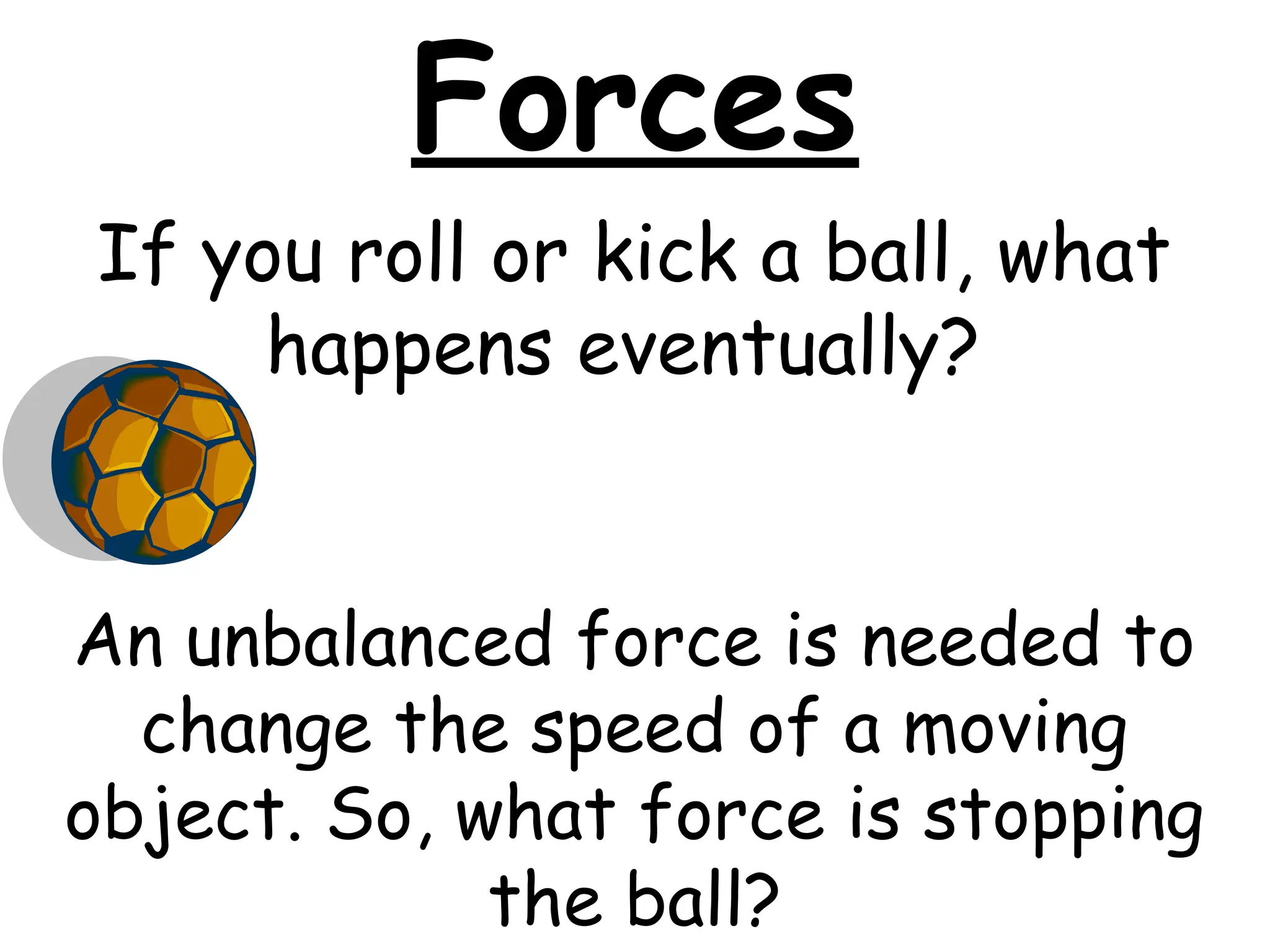 Forces

If you roll or kick a ball, what happens eventually?

An unbalanced force is needed to change the speed of a moving object. So, what force is stopping the ball?